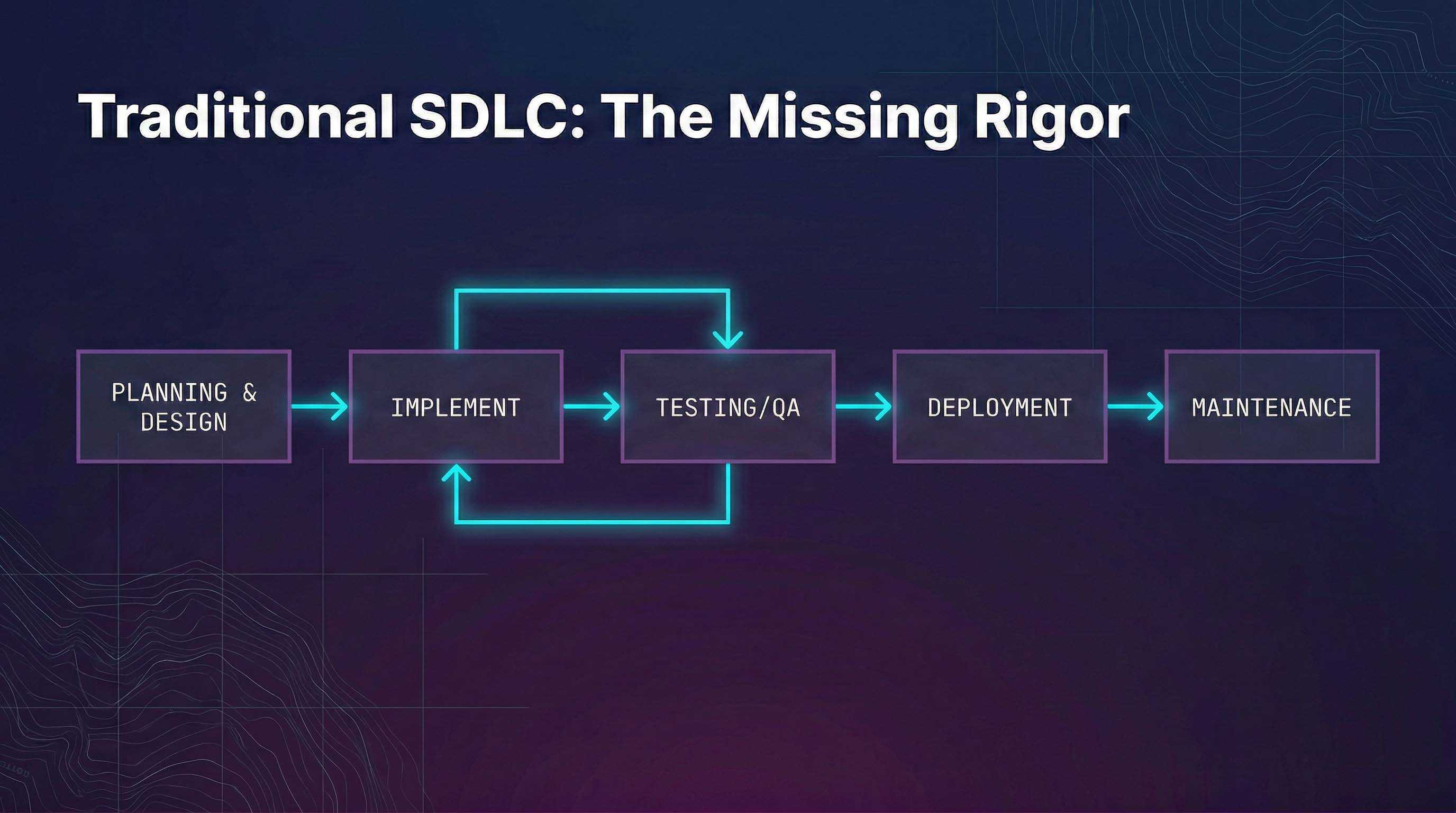 Traditional SDLC: The Missing Rigor

PLANNING & DESIGN

IMPLEMENT

TESTING/QA

DEPLOYMENT

MAINTENANCE